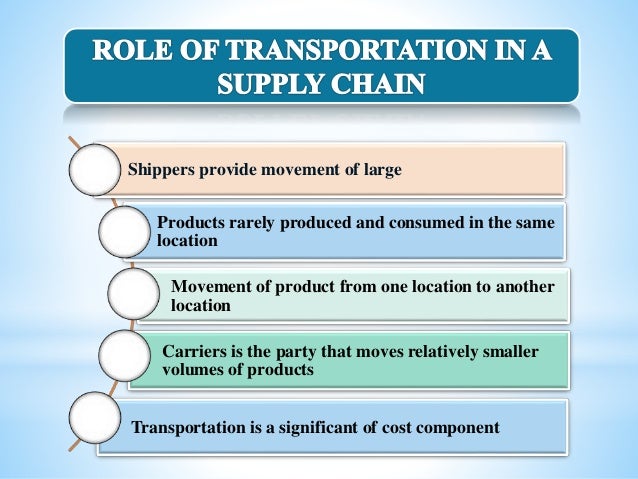 ROLE OF TRANSPORTATION IN A SUPPLY CHAIN

Shippers provide movement of large

Products rarely produced and consumed in the same location

Movement of product from one location to another location

Carriers is the party that moves relatively smaller volumes of products

Transportation is a significant of cost component